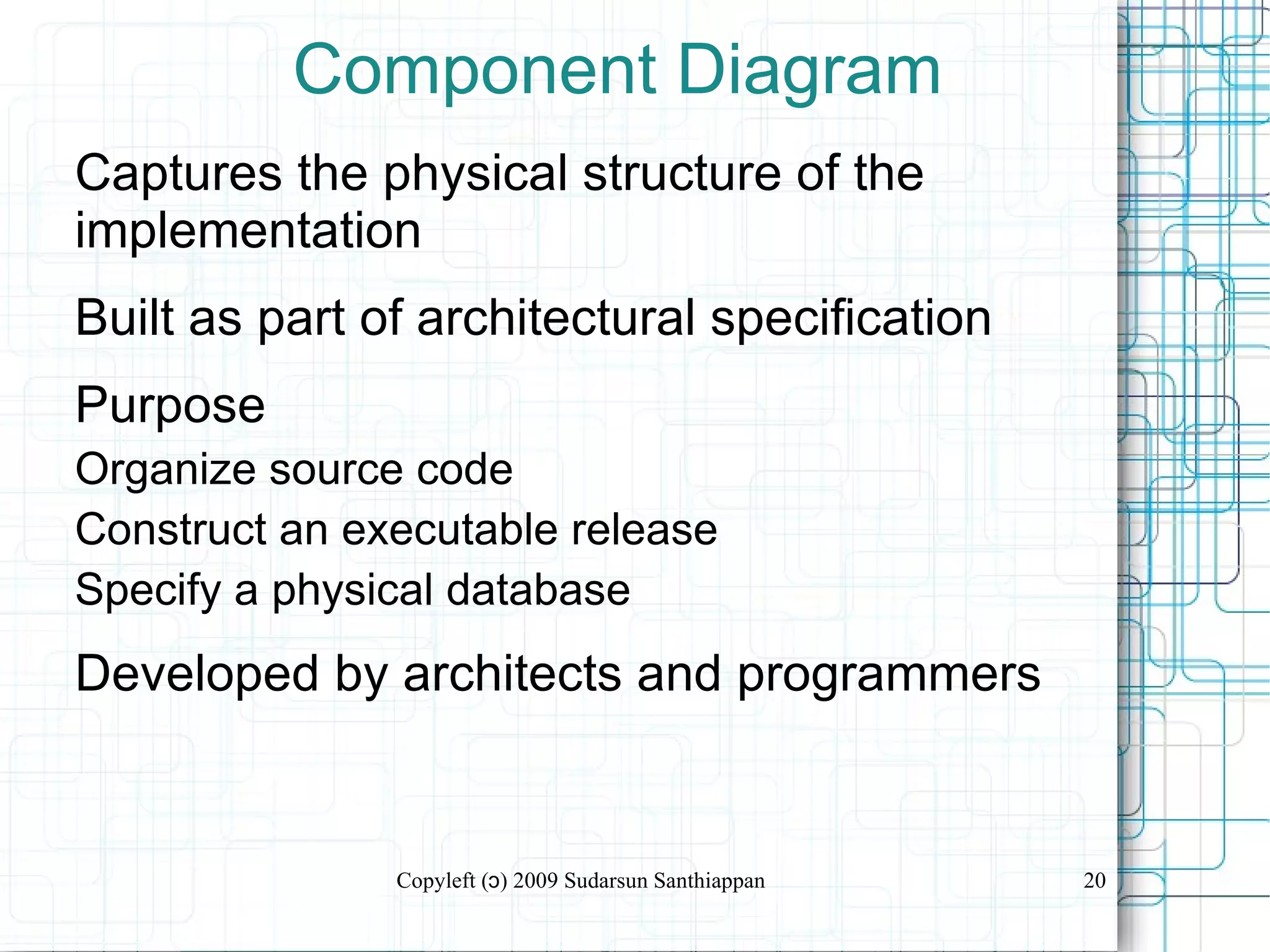 Component Diagram

Captures the physical structure of the implementation

Built as part of architectural specification

Purpose

Organize source code

Construct an executable release

Specify a physical database

Developed by architects and programmers

Copyleft (ɔ) 2009 Sudarsun Santhiappan

20